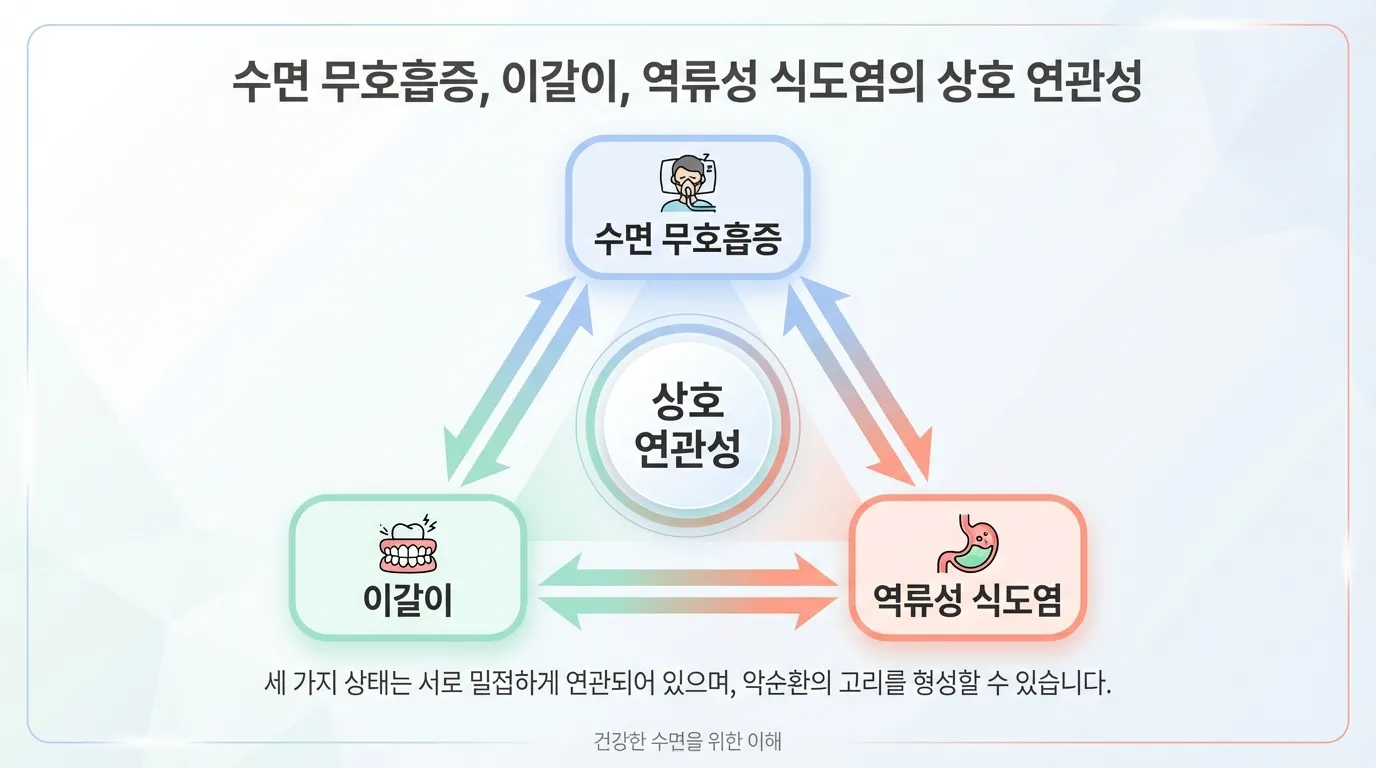 수면 무호흡증, 이갈이, 역류성 식도염의 상호 연관성

수면 무호흡증

상호 연관성

이갈이

역류성 식도염

세 가지 상태는 서로 밀접하게 연관되어 있으며, 악순환의 고리를 형성할 수 있습니다.

건강한 수면을 위한 이해